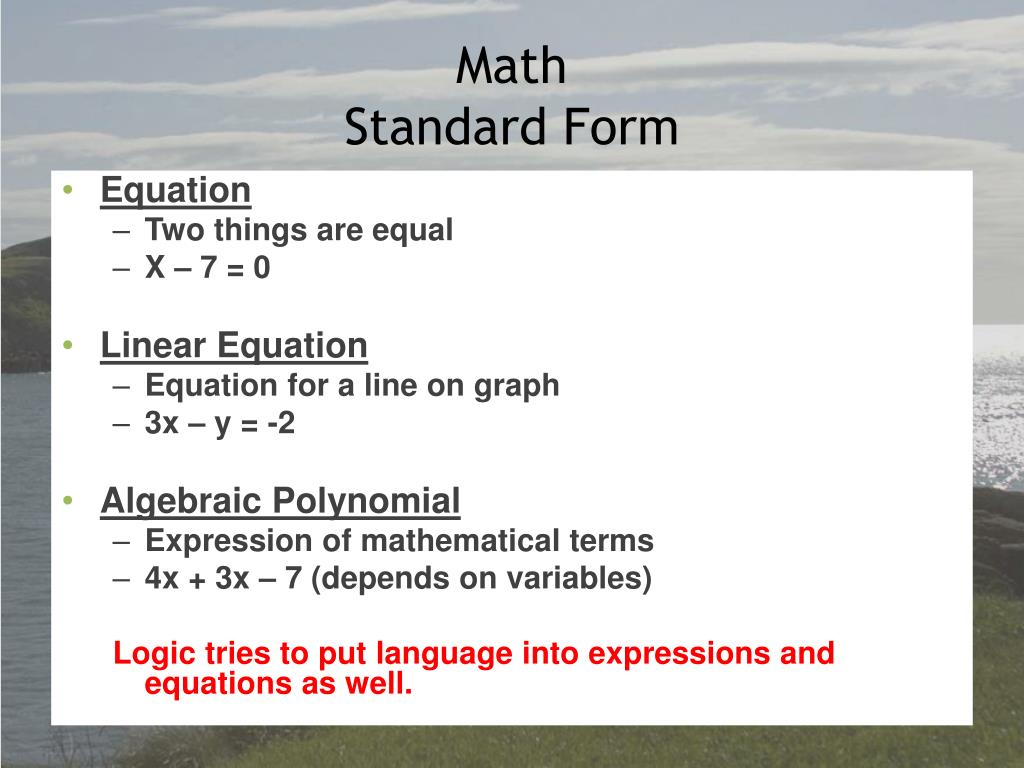 Math
Standard Form

• Equation
– Two things are equal
– X – 7 = 0

• Linear Equation
– Equation for a line on graph
– 3x – y = -2

• Algebraic Polynomial
– Expression of mathematical terms
– 4x + 3x – 7 (depends on variables)

Logic tries to put language into expressions and equations as well.